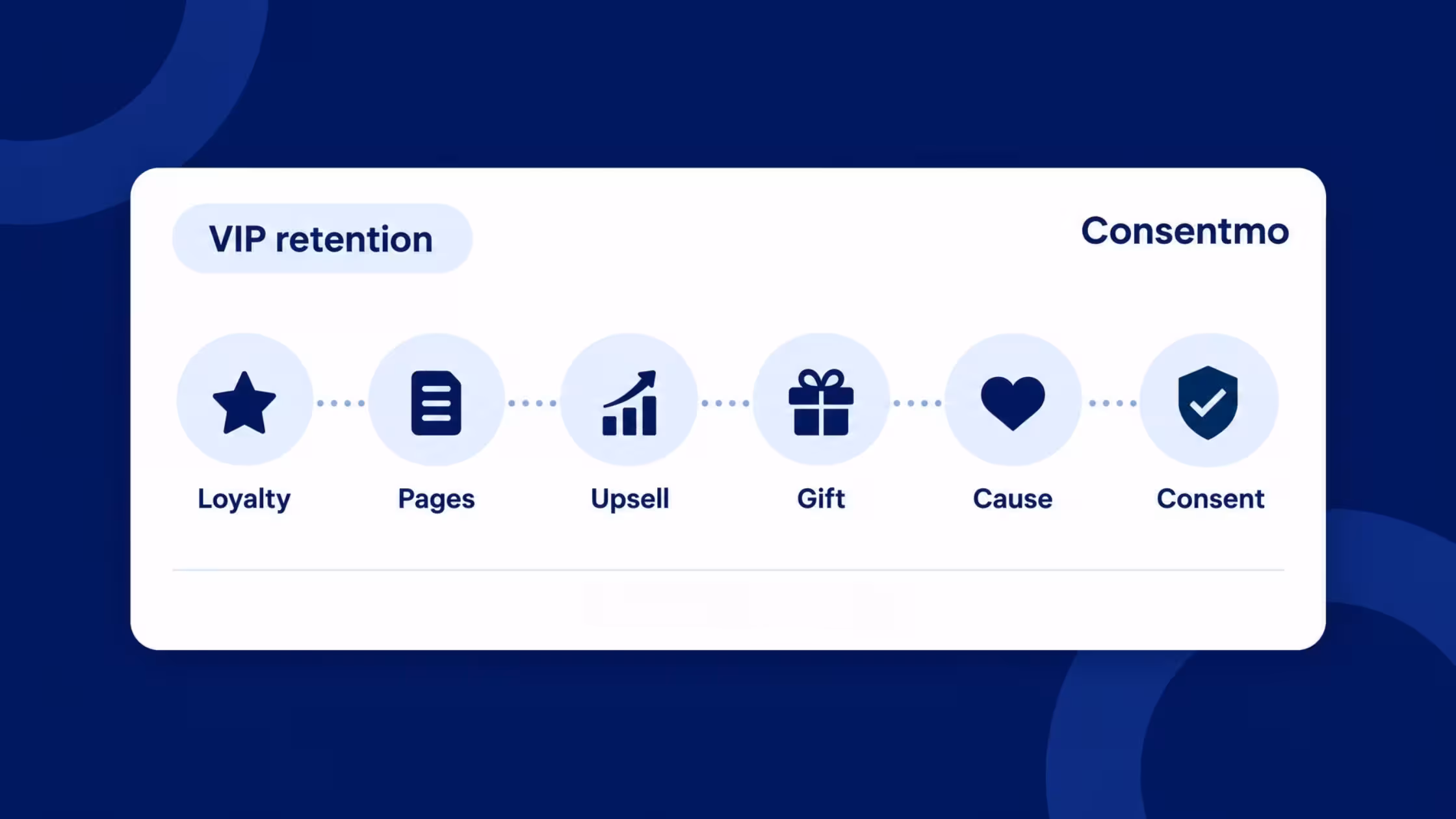 VIP retention

Consentmo

Loyalty

Pages

Upsell

Gift

Cause

Consent